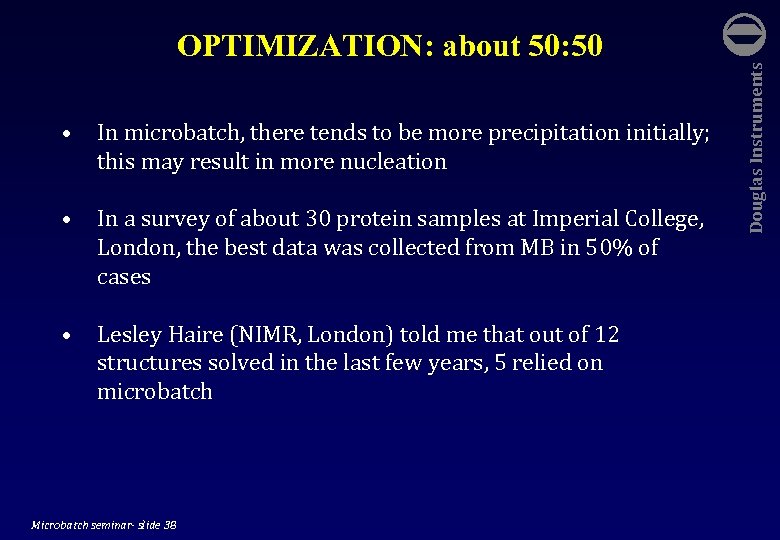 OPTIMIZATION: about 50:50

Douglas Instruments

• In microbatch, there tends to be more precipitation initially; this may result in more nucleation

• In a survey of about 30 protein samples at Imperial College, London, the best data was collected from MB in 50% of cases

• Lesley Haire (NIMR, London) told me that out of 12 structures solved in the last few years, 5 relied on microbatch

Microbatch seminar- slide 38